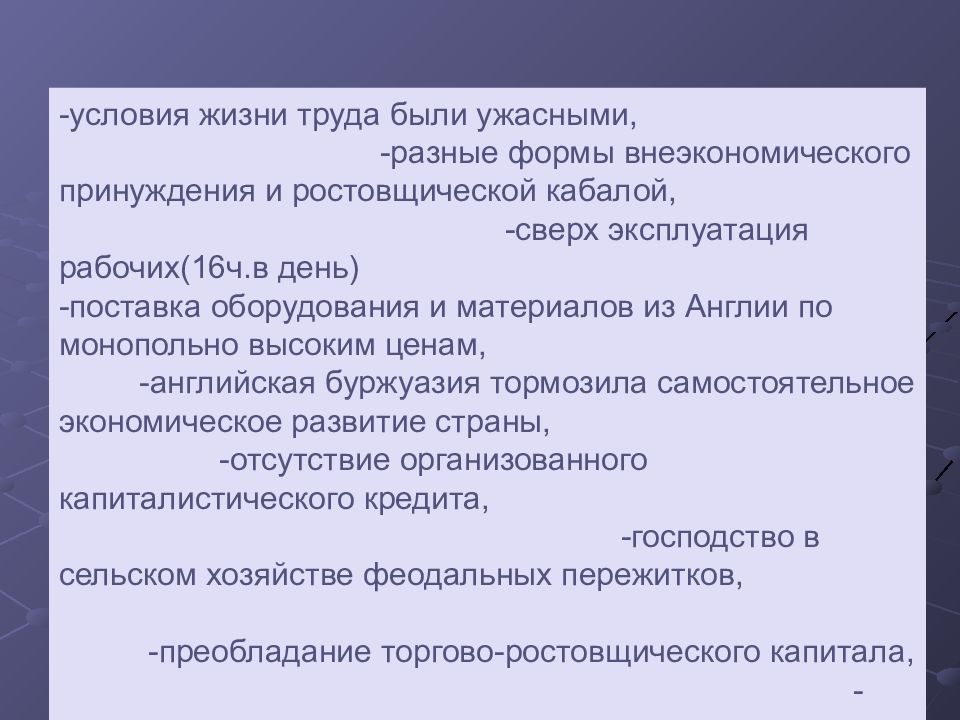 -условия жизни труда были ужасными,
-разные формы внеэкономического принуждения и ростовщической кабалой,
-сверх эксплуатация рабочих(16ч.в день)
-поставка оборудования и материалов из Англии по монопольно высоким ценам,
-английская буржуазия тормозила самостоятельное экономическое развитие страны,
-отсутствие организованного капиталистического кредита,
-господство в сельском хозяйстве феодальных пережитков,

-преобладание торгово-ростовщического капитала,
-